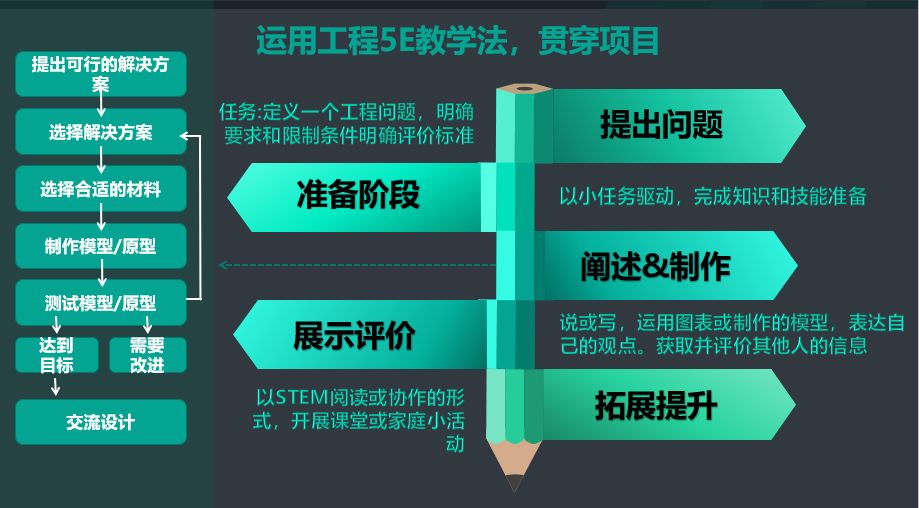 运用工程5E教学法，贯穿项目

提出可行的解决方案
选择解决方案
选择合适的材料
制作模型/原型
测试模型/原型
达到目标
需要改进
交流设计

任务:定义一个工程问题，明确要求和限制条件明确评价标准

提出问题

准备阶段

以小任务驱动，完成知识和技能准备

阐述&制作

展示评价

说或写，运用图表或制作的模型，表达自己的观点。获取并评价其他人的信息

以STEM阅读或协作的形式，开展课堂或家庭小活动

拓展提升